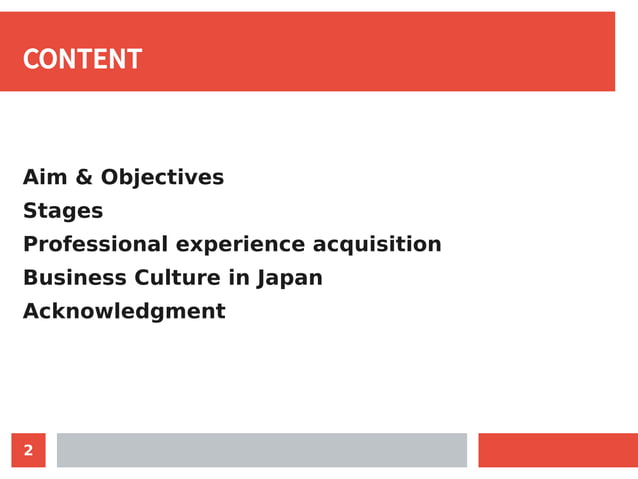 CONTENT

Aim & Objectives
Stages
Professional experience acquisition
Business Culture in Japan
Acknowledgment

2